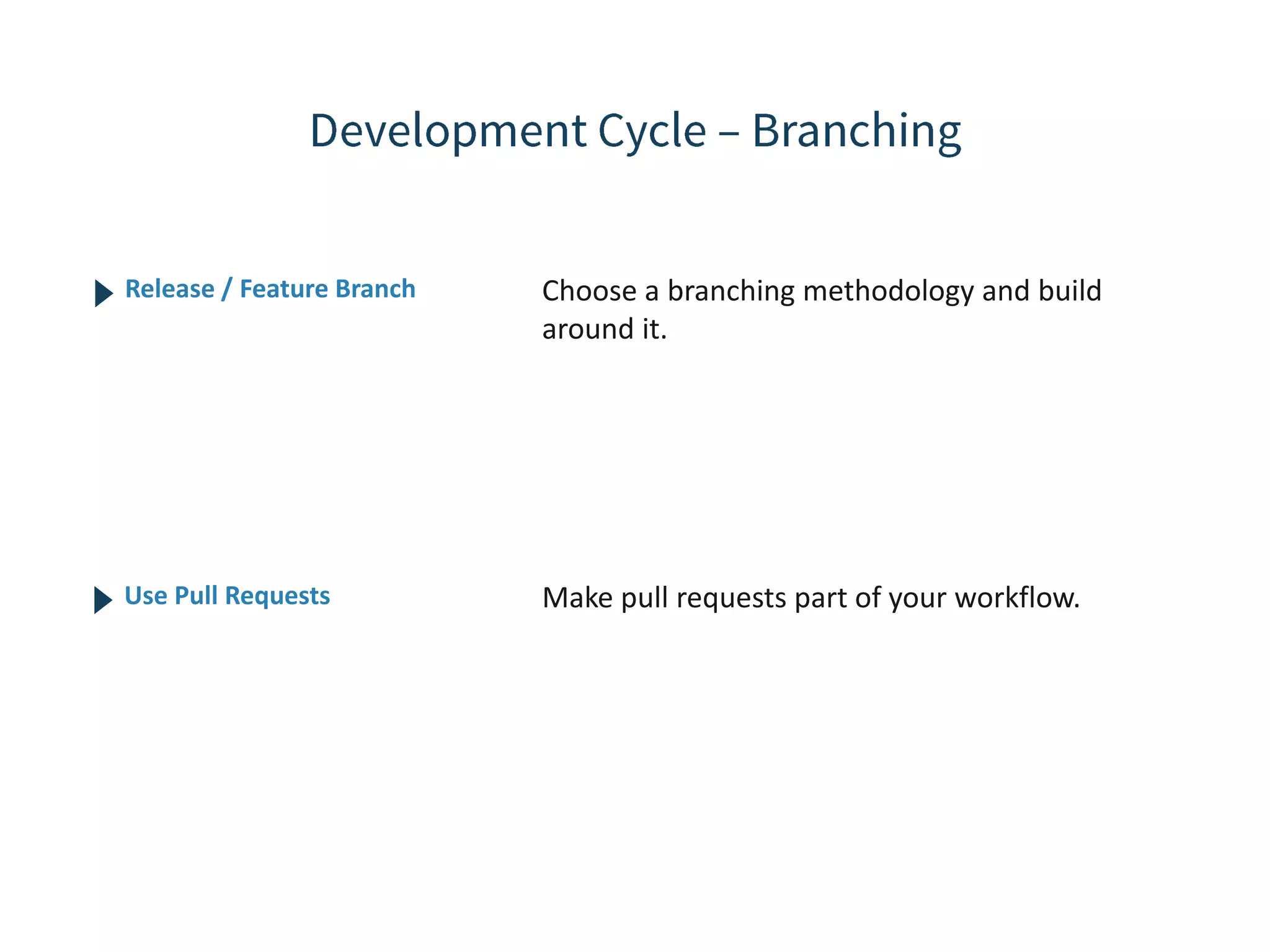 Development Cycle – Branching

Release / Feature Branch

Choose a branching methodology and build around it.

Use Pull Requests

Make pull requests part of your workflow.